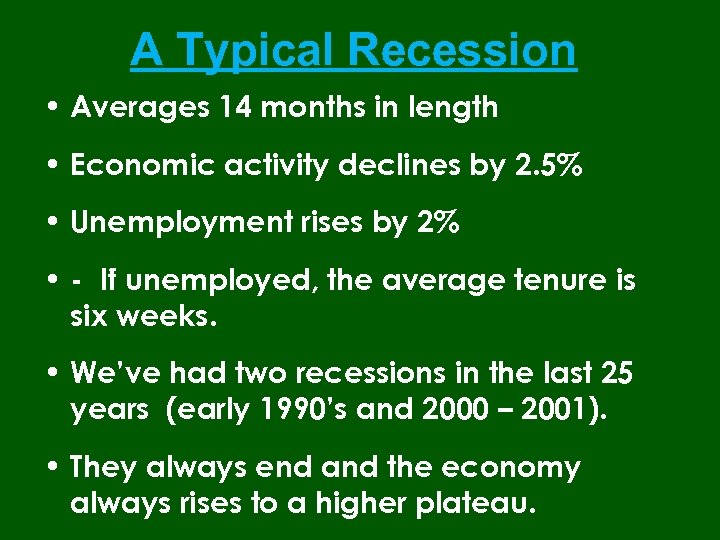 A Typical Recession

• Averages 14 months in length

• Economic activity declines by 2.5%

• Unemployment rises by 2%

• - If unemployed, the average tenure is six weeks.

• We've had two recessions in the last 25 years (early 1990's and 2000 – 2001).

• They always end and the economy always rises to a higher plateau.